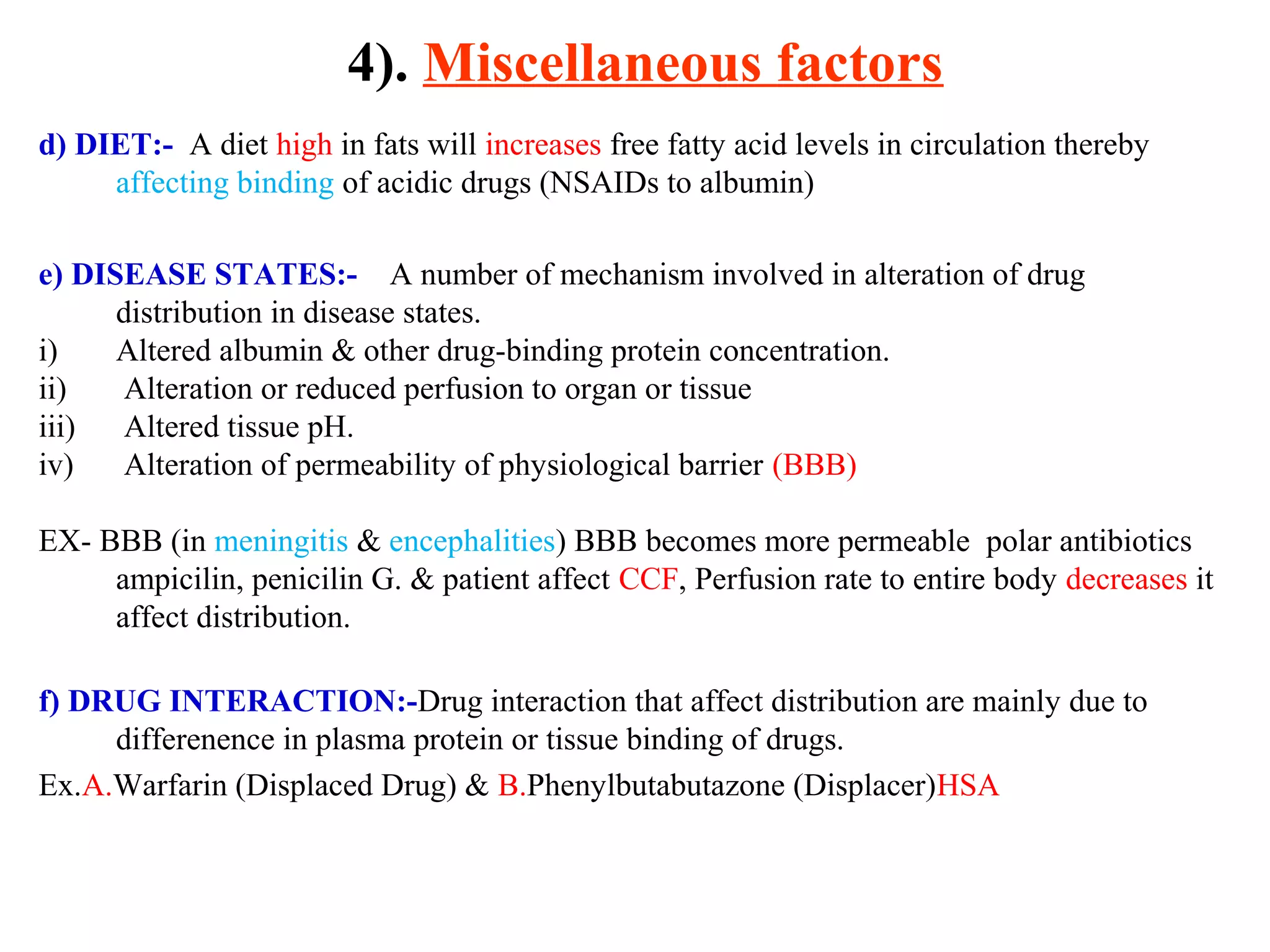 4). Miscellaneous factors

d) DIET:- A diet high in fats will increases free fatty acid levels in circulation thereby affecting binding of acidic drugs (NSAIDs to albumin)

e) DISEASE STATES:- A number of mechanism involved in alteration of drug distribution in disease states.
i) Altered albumin & other drug-binding protein concentration.
ii) Alteration or reduced perfusion to organ or tissue
iii) Altered tissue pH.
iv) Alteration of permeability of physiological barrier (BBB)

EX- BBB (in meningitis & encephalities) BBB becomes more permeable polar antibiotics ampicilin, penicilin G. & patient affect CCF, Perfusion rate to entire body decreases it affect distribution.

f) DRUG INTERACTION:-Drug interaction that affect distribution are mainly due to differenence in plasma protein or tissue binding of drugs.
Ex.A.Warfarin (Displaced Drug) & B.Phenylbutabutazone (Displacer)HSA